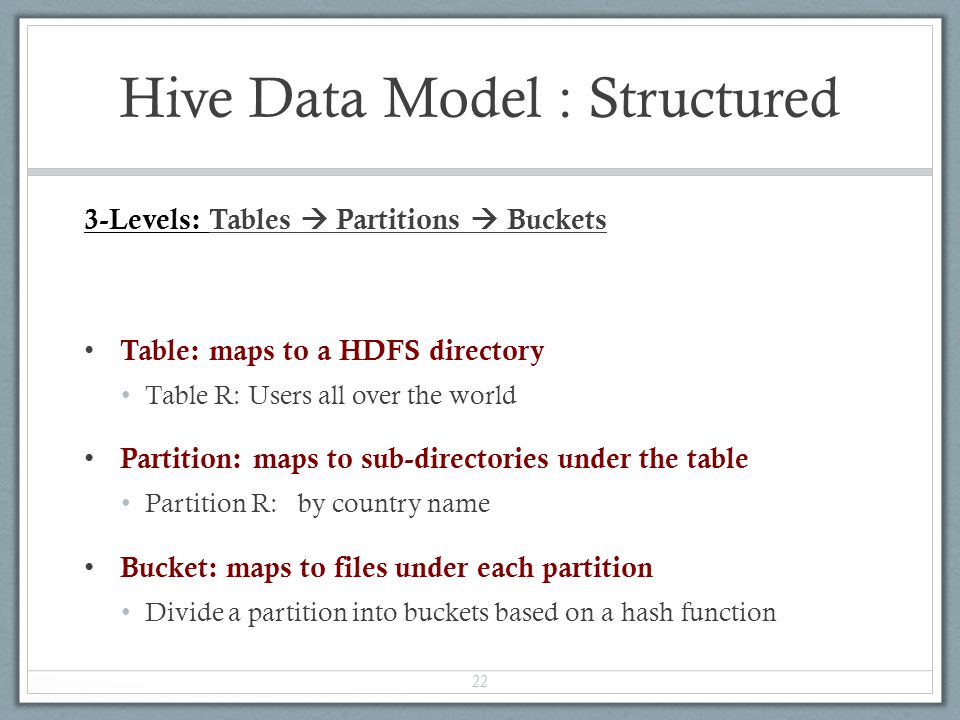 Hive Data Model : Structured

3-Levels: Tables → Partitions → Buckets

• Table: maps to a HDFS directory
  • Table R: Users all over the world

• Partition: maps to sub-directories under the table
  • Partition R: by country name

• Bucket: maps to files under each partition
  • Divide a partition into buckets based on a hash function

22